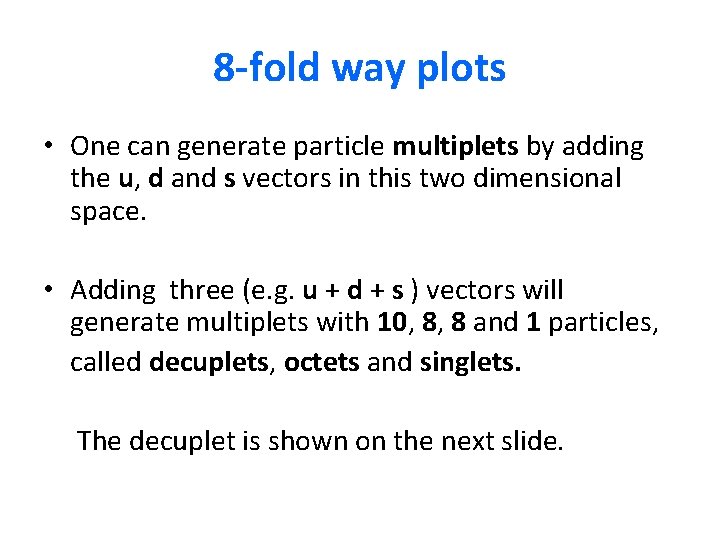 8-fold way plots

• One can generate particle multiplets by adding the u, d and s vectors in this two dimensional space.

• Adding three (e.g. u + d + s ) vectors will generate multiplets with 10, 8, 8 and 1 particles, called decuplets, octets and singlets.

The decuplet is shown on the next slide.